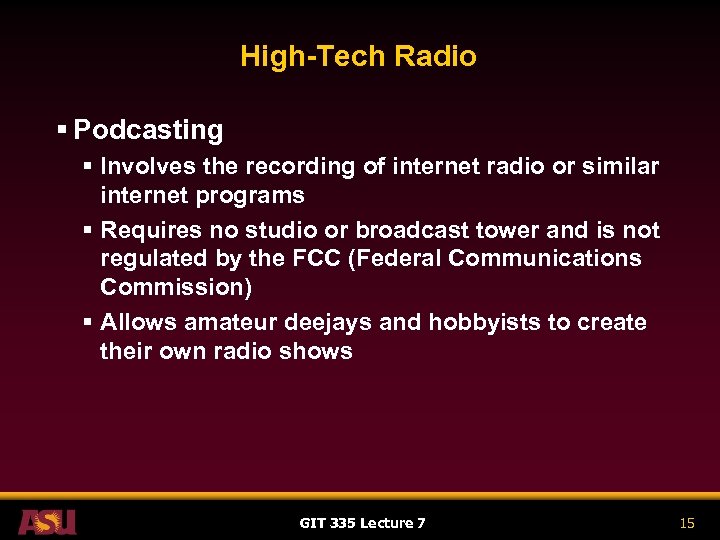 High-Tech Radio

▪ Podcasting

▪ Involves the recording of internet radio or similar internet programs

▪ Requires no studio or broadcast tower and is not regulated by the FCC (Federal Communications Commission)

▪ Allows amateur deejays and hobbyists to create their own radio shows

ASU

GIT 335 Lecture 7

15